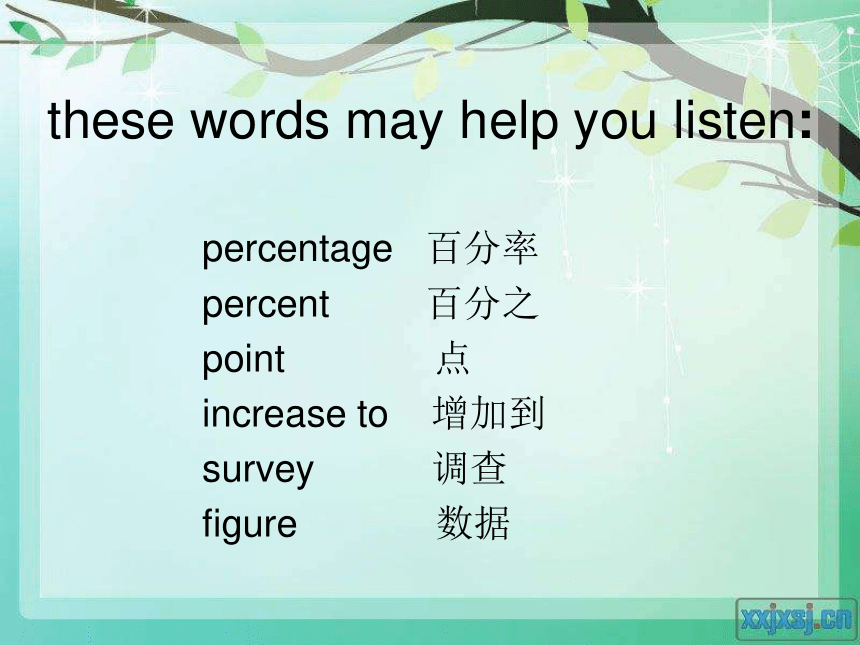 these words may help you listen:

percentage 百分率
percent 百分之
point 点
increase to 增加到
survey 调查
figure 数据

xxjxsj.cn